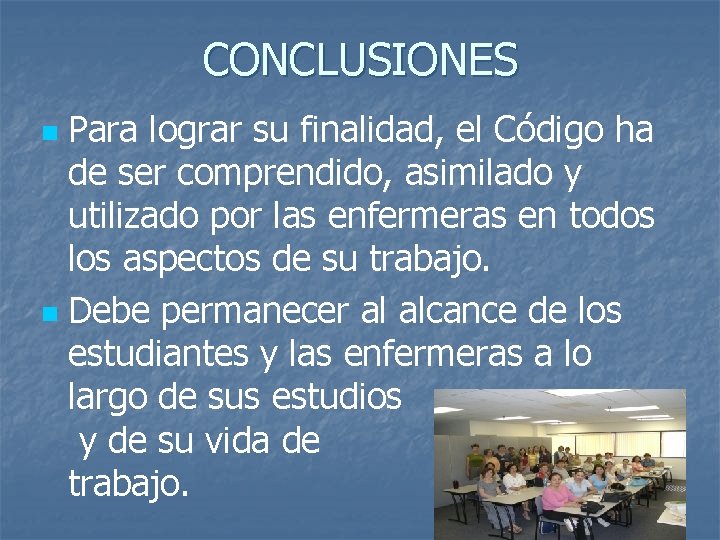 CONCLUSIONES

Para lograr su finalidad, el Código ha de ser comprendido, asimilado y utilizado por las enfermeras en todos los aspectos de su trabajo.

Debe permanecer al alcance de los estudiantes y las enfermeras a lo largo de sus estudios y de su vida de trabajo.